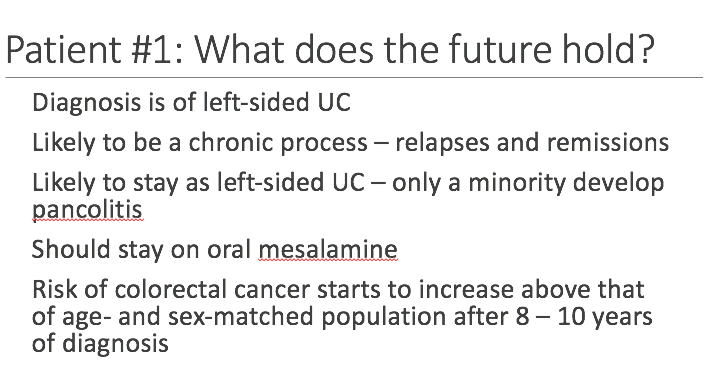 Patient #1: What does the future hold?

Diagnosis is of left-sided UC

Likely to be a chronic process – relapses and remissions

Likely to stay as left-sided UC – only a minority develop pancolitis

Should stay on oral mesalamine

Risk of colorectal cancer starts to increase above that of age- and sex-matched population after 8 – 10 years of diagnosis